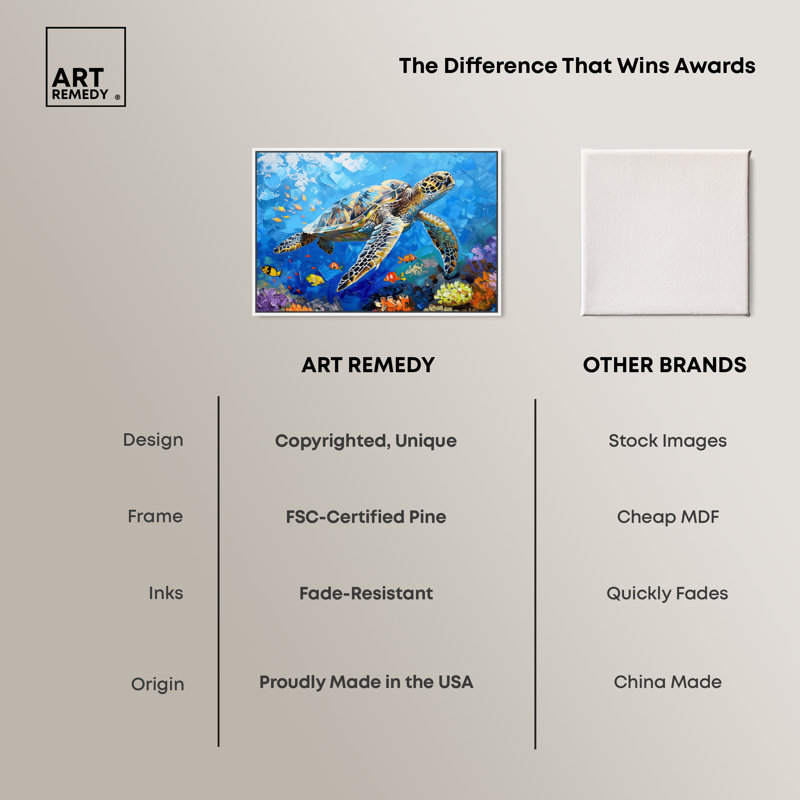 ART REMEDY ®

The Difference That Wins Awards

| | ART REMEDY | OTHER BRANDS |
|---|---|---|
| Design | Copyrighted, Unique | Stock Images |
| Frame | FSC-Certified Pine | Cheap MDF |
| Inks | Fade-Resistant | Quickly Fades |
| Origin | Proudly Made in the USA | China Made |